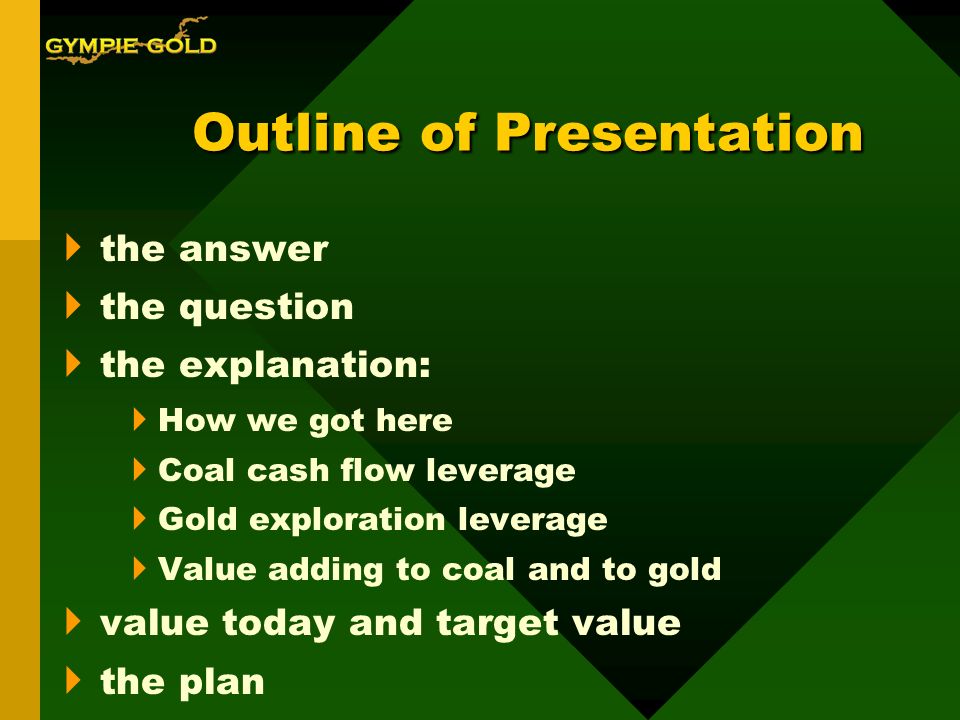 GYMPIE GOLD

Outline of Presentation

the answer
the question
the explanation:
How we got here
Coal cash flow leverage
Gold exploration leverage
Value adding to coal and to gold
value today and target value
the plan